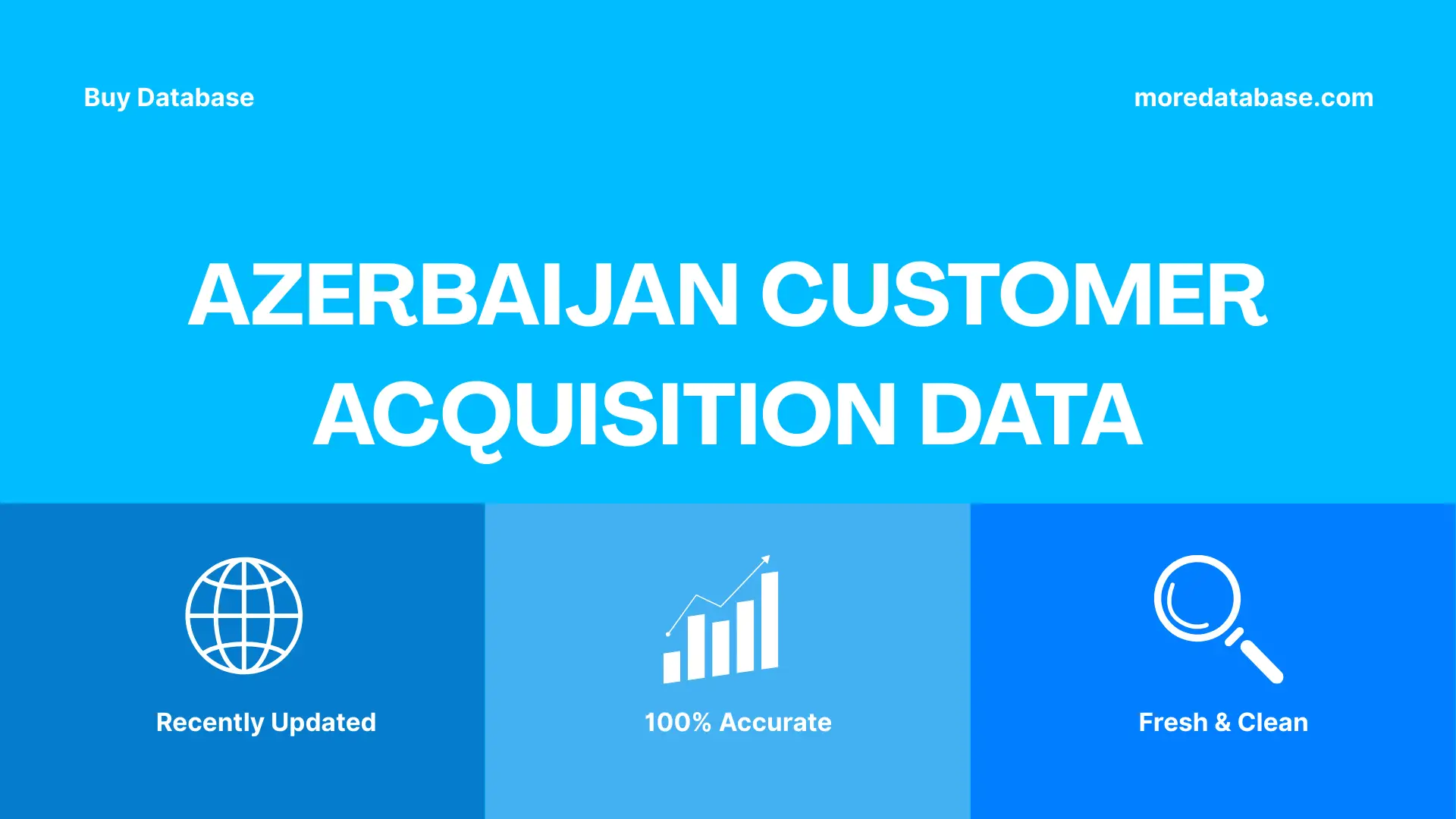 Buy Database

moredatabase.com

AZERBAIJAN CUSTOMER ACQUISITION DATA

Recently Updated

100% Accurate

Fresh & Clean